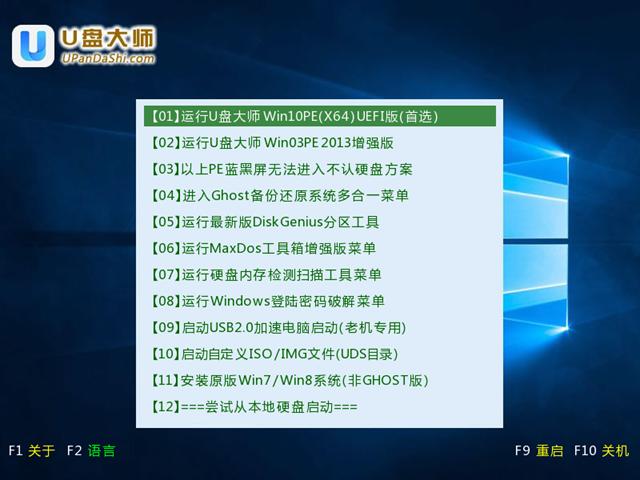 U盘大师
UPanDaShi.com

【01】运行U盘大师 Win10PE(X64)UEFI版(首选)
【02】运行U盘大师 Win03PE 2013增强版
【03】以上PE蓝黑屏无法进入不认硬盘方案
【04】进入Ghost备份还原系统多合一菜单
【05】运行最新版DiskGenius分区工具
【06】运行MaxDos工具箱增强版菜单
【07】运行硬盘内存检测扫描工具菜单
【08】运行Windows登陆密码破解菜单
【09】启动USB2.0加速电脑启动(老机专用)
【10】启动自定义ISO/IMG文件(UDS目录)
【11】安装原版Win7/Win8系统(非GHOST版)
【12】===尝试从本地硬盘启动===

F1 关于 F2 语言

F9 重启 F10 关机